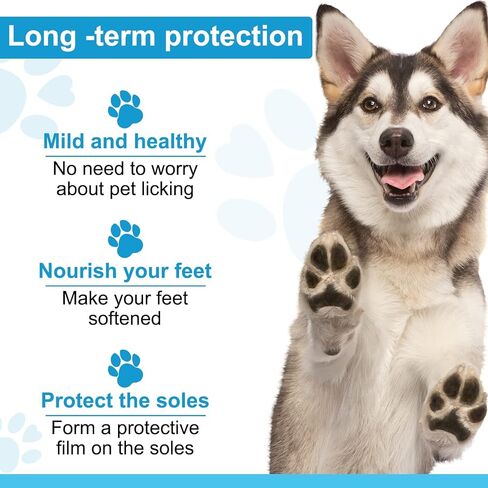 Long -term protection

Mild and healthy

No need to worry about pet licking

Nourish your feet

Make your feet softened

Protect the soles

Form a protective film on the soles